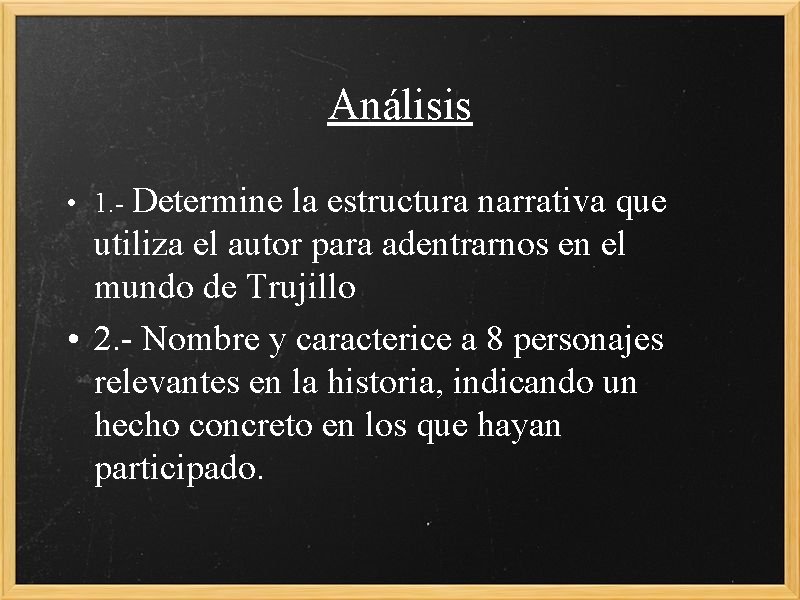 Análisis

• 1.- Determine la estructura narrativa que utiliza el autor para adentrarnos en el mundo de Trujillo

• 2.- Nombre y caracterice a 8 personajes relevantes en la historia, indicando un hecho concreto en los que hayan participado.